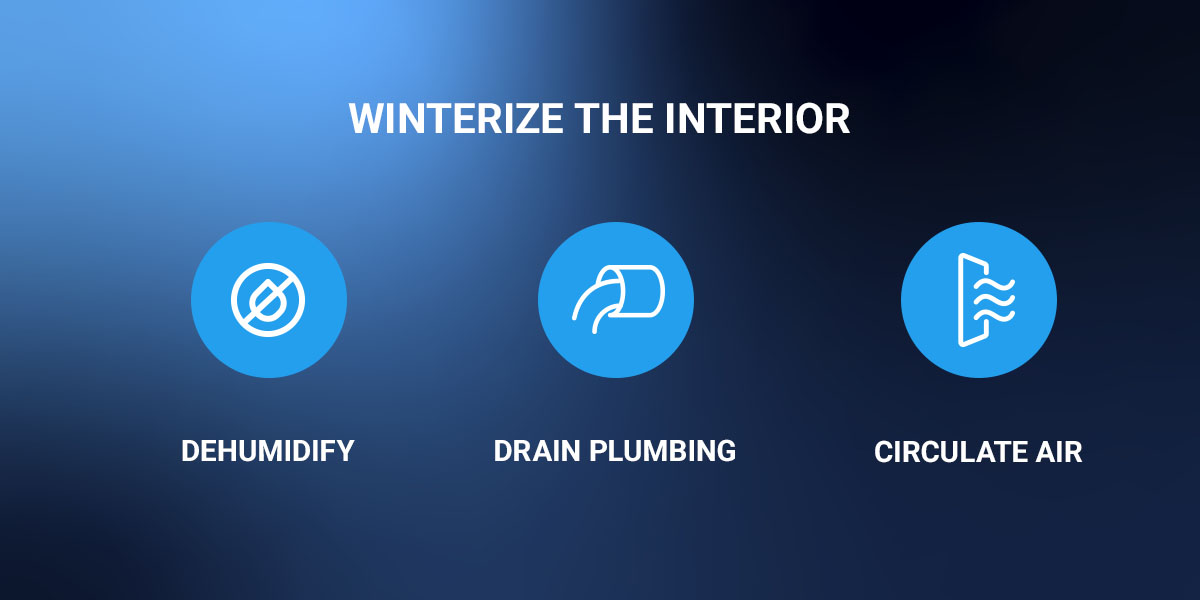 WINTERIZE THE INTERIOR

DEHUMIDIFY

DRAIN PLUMBING

CIRCULATE AIR